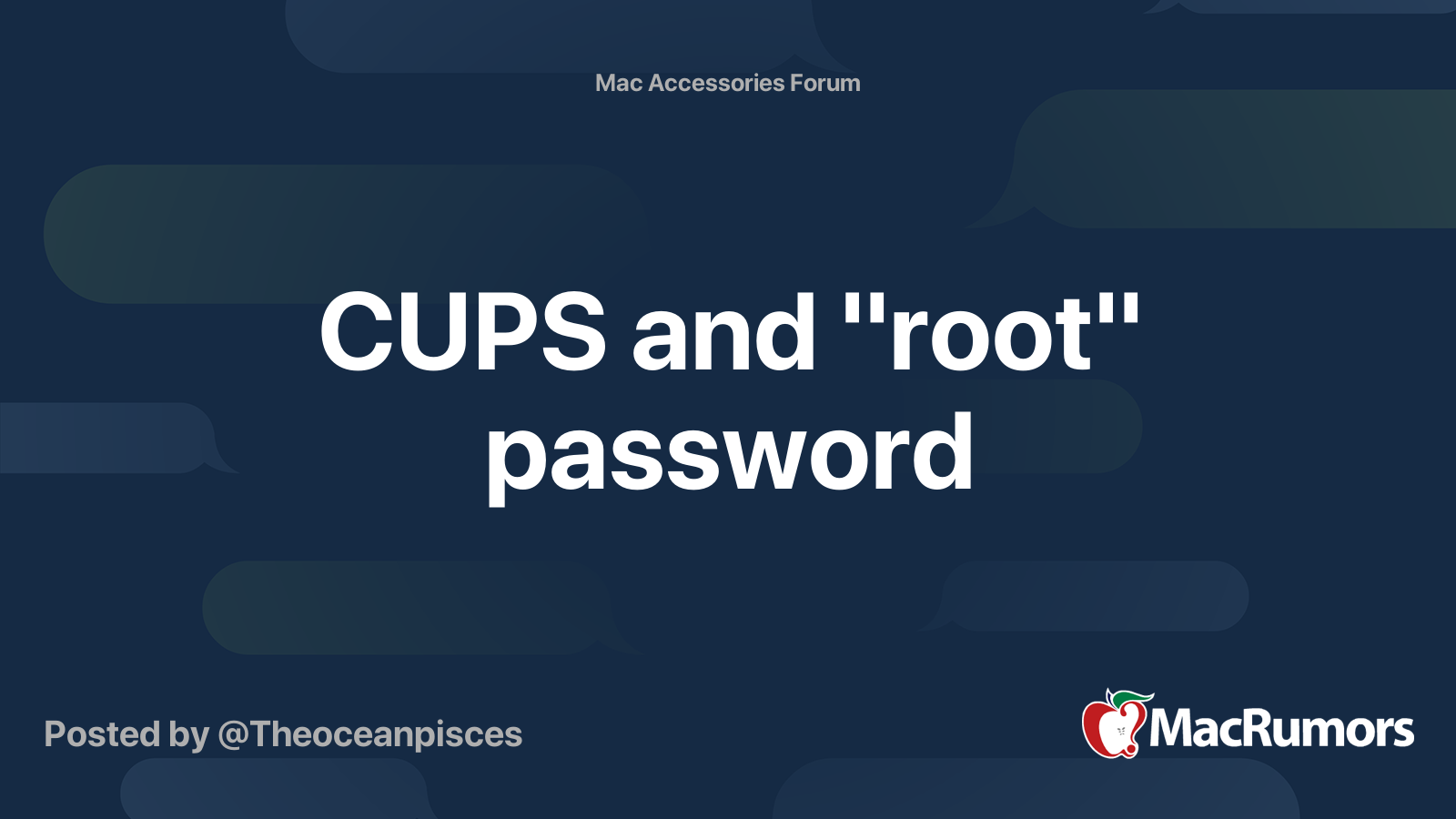 Mac Accessories Forum

CUPS and "root" password

Posted by @Theoceanpisces

MacRumors